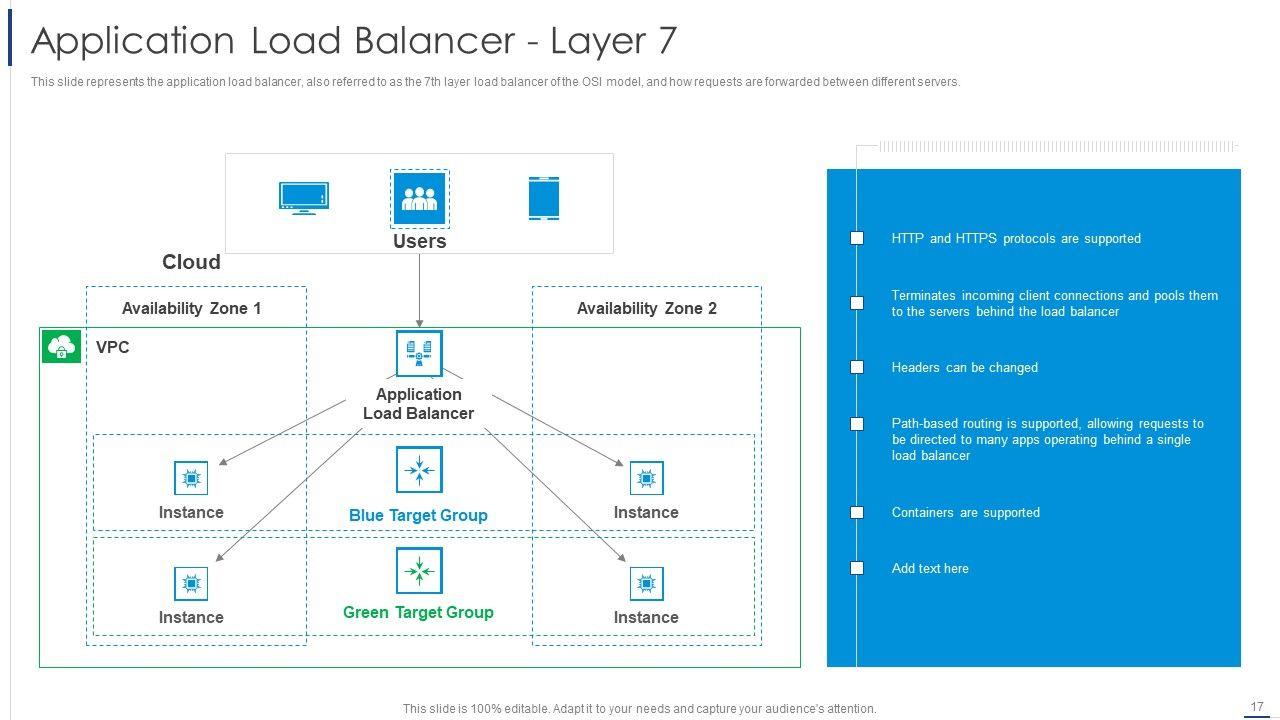 Application Load Balancer - Layer 7

This slide represents the application load balancer, also referred to as the 7th layer load balancer of the OSI model, and how requests are forwarded between different servers.

Users

Cloud

Availability Zone 1

Availability Zone 2

VPC

Application Load Balancer

Instance

Blue Target Group

Instance

Instance

Green Target Group

Instance

HTTP and HTTPS protocols are supported

Terminates incoming client connections and pools them to the servers behind the load balancer

Headers can be changed

Path-based routing is supported, allowing requests to be directed to many apps operating behind a single load balancer

Containers are supported

Add text here

This slide is 100% editable. Adapt it to your needs and capture your audience's attention.

17